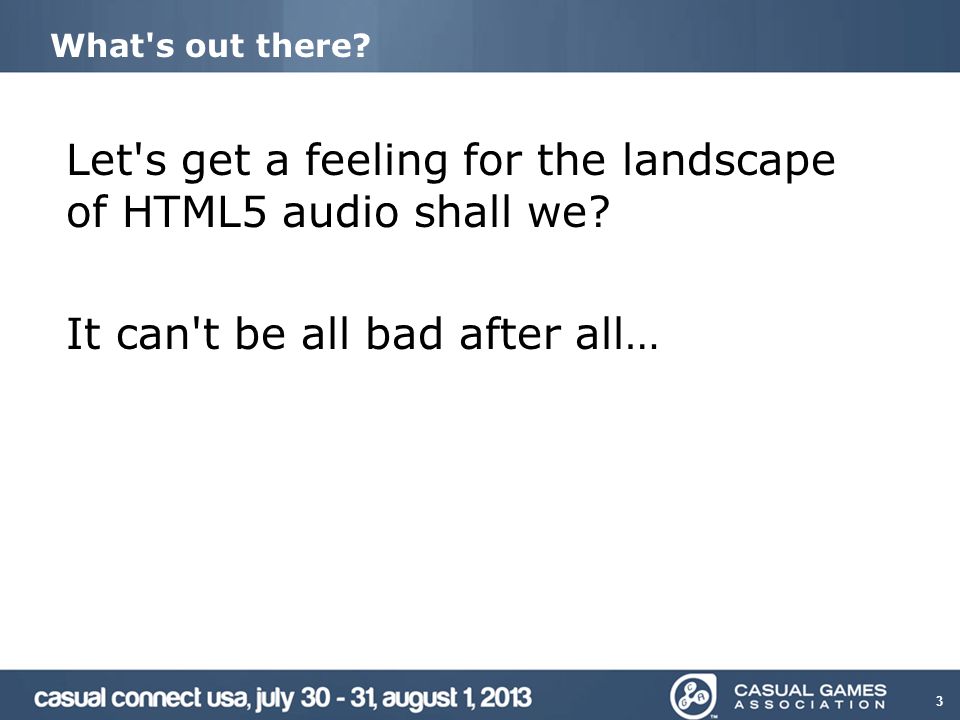 What's out there?

Let's get a feeling for the landscape of HTML5 audio shall we?

It can't be all bad after all…

casual connect usa, july 30 - 31, august 1, 2013

CASUAL GAMES ASSOCIATION

3